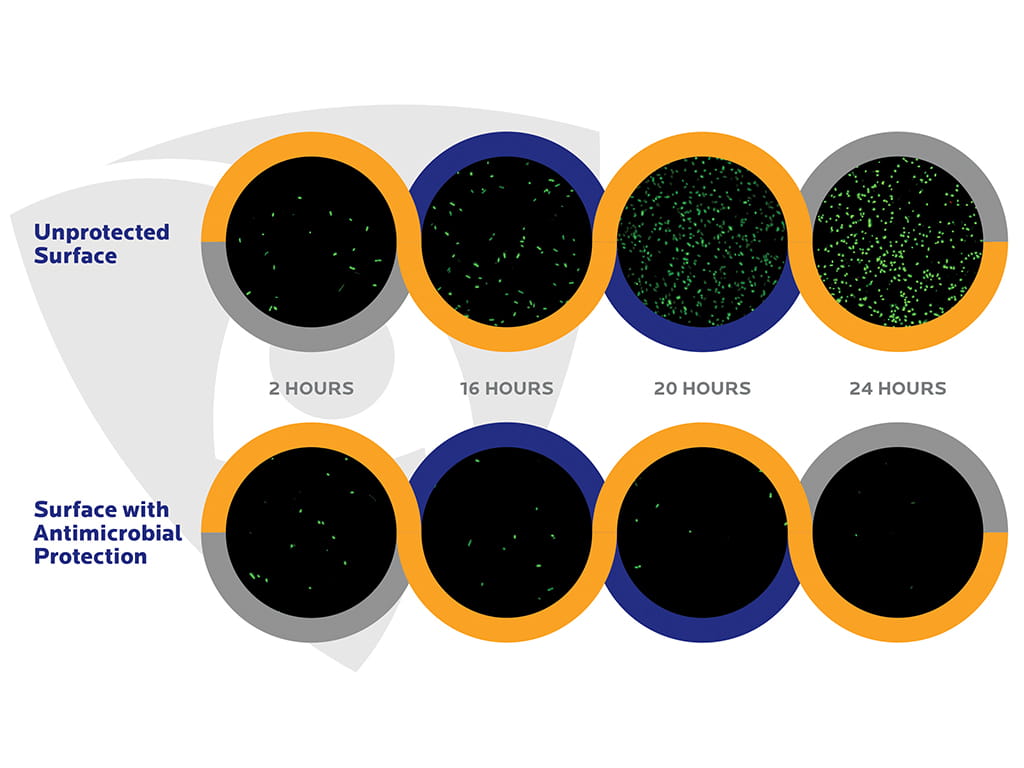 Unprotected Surface

2 HOURS

16 HOURS

20 HOURS

24 HOURS

Surface with Antimicrobial Protection